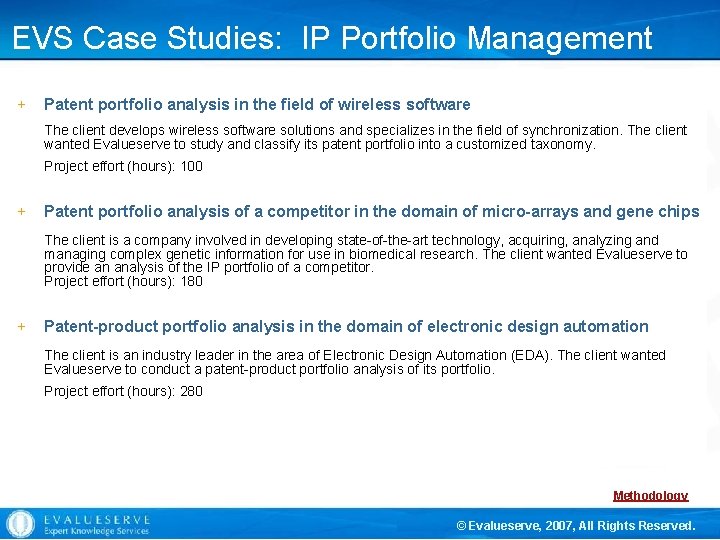 EVS Case Studies: IP Portfolio Management

+ Patent portfolio analysis in the field of wireless software

The client develops wireless software solutions and specializes in the field of synchronization. The client wanted Evalueserve to study and classify its patent portfolio into a customized taxonomy.

Project effort (hours): 100

+ Patent portfolio analysis of a competitor in the domain of micro-arrays and gene chips

The client is a company involved in developing state-of-the-art technology, acquiring, analyzing and managing complex genetic information for use in biomedical research. The client wanted Evalueserve to provide an analysis of the IP portfolio of a competitor.
Project effort (hours): 180

+ Patent-product portfolio analysis in the domain of electronic design automation

The client is an industry leader in the area of Electronic Design Automation (EDA). The client wanted Evalueserve to conduct a patent-product portfolio analysis of its portfolio.

Project effort (hours): 280

Methodology

EVALUESERVE
Expert Knowledge Services

© Evalueserve, 2007, All Rights Reserved.